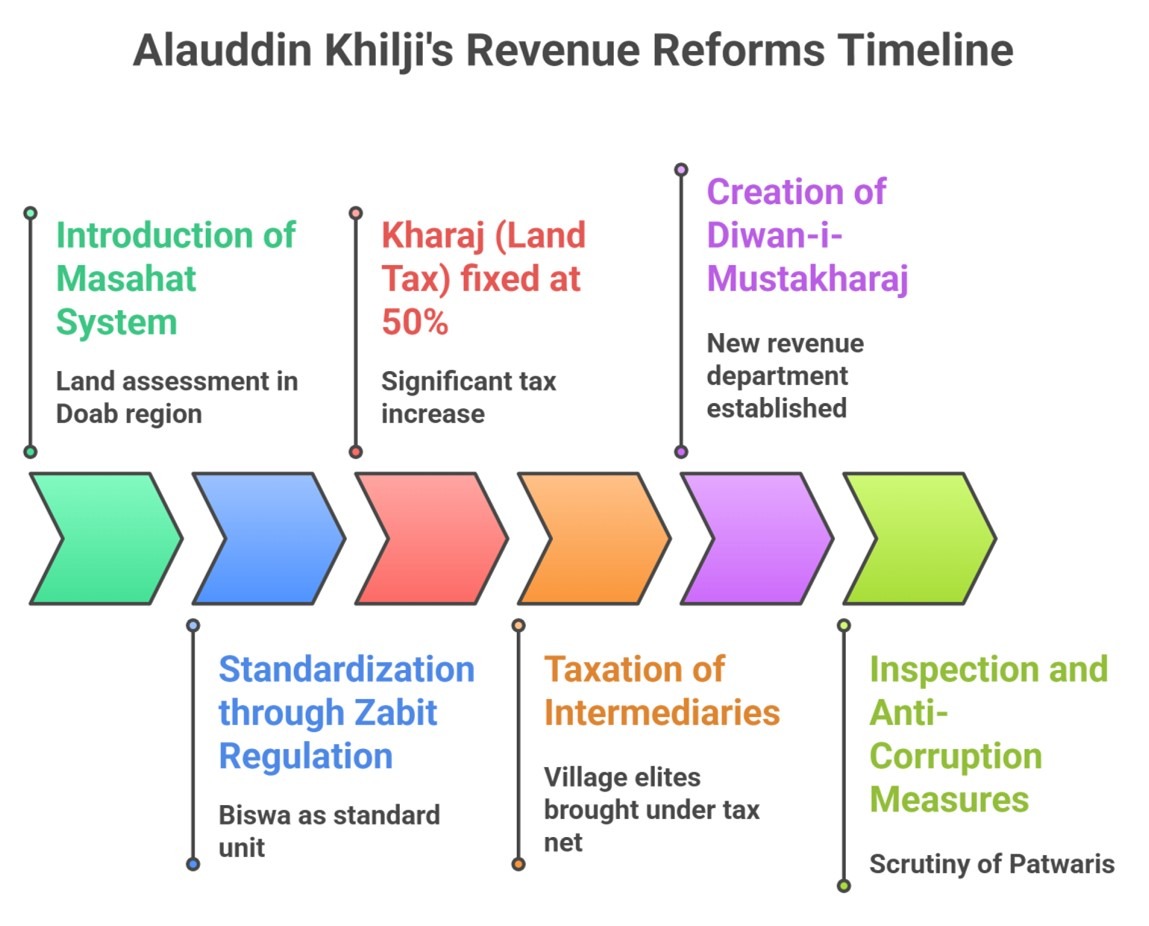 Alauddin Khilji's Revenue Reforms Timeline

Introduction of Masahat System

Land assessment in Doab region

Standardization through Zabit Regulation

Biswa as standard unit

Kharaj (Land Tax) fixed at 50%

Significant tax increase

Taxation of Intermediaries

Village elites brought under tax net

Creation of Diwan-i-Mustakharaj

New revenue department established

Inspection and Anti-Corruption Measures

Scrutiny of Patwaris